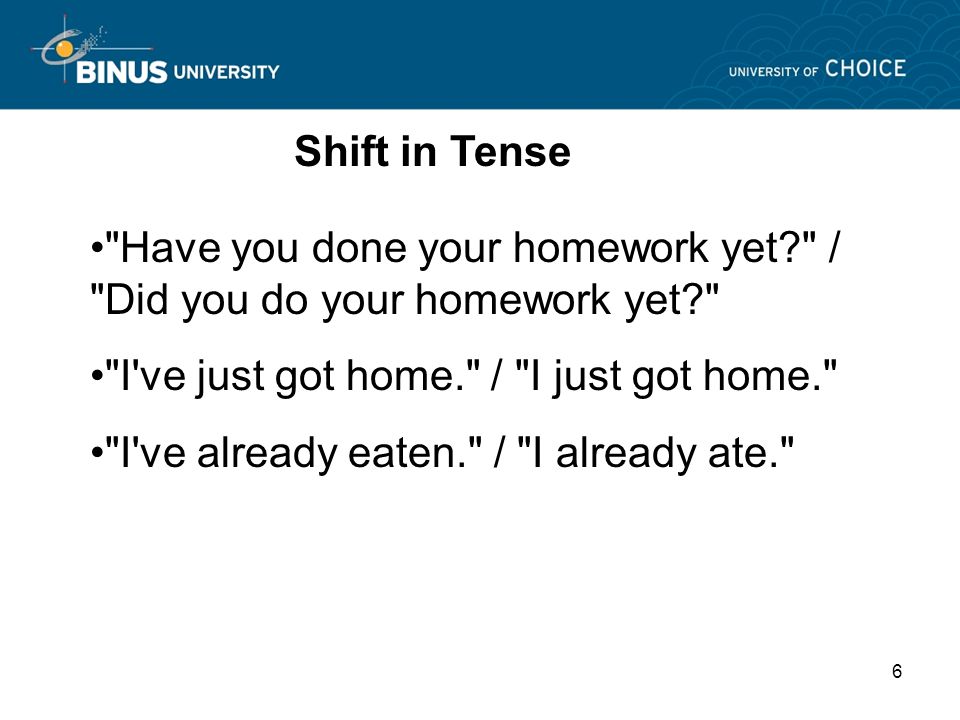 BINUS UNIVERSITY

UNIVERSITY OF CHOICE

Shift in Tense

•"Have you done your homework yet?" / "Did you do your homework yet?"

•"I've just got home." / "I just got home."

•"I've already eaten." / "I already ate."

6